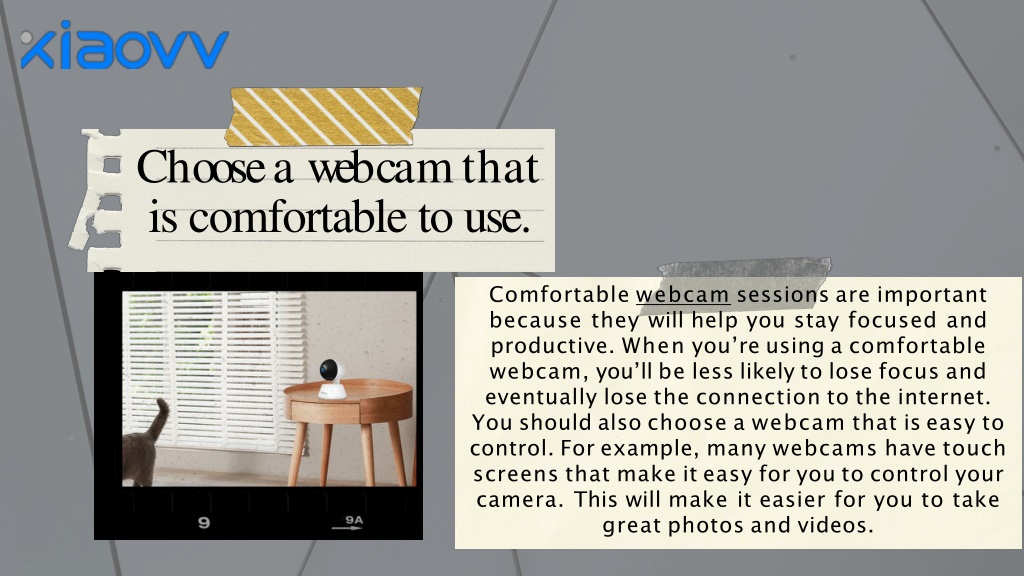 xiaovv

Choose a webcam that is comfortable to use.

9

9A

Comfortable webcam sessions are important because they will help you stay focused and productive. When you're using a comfortable webcam, you'll be less likely to lose focus and eventually lose the connection to the internet. You should also choose a webcam that is easy to control. For example, many webcams have touch screens that make it easy for you to control your camera. This will make it easier for you to take great photos and videos.